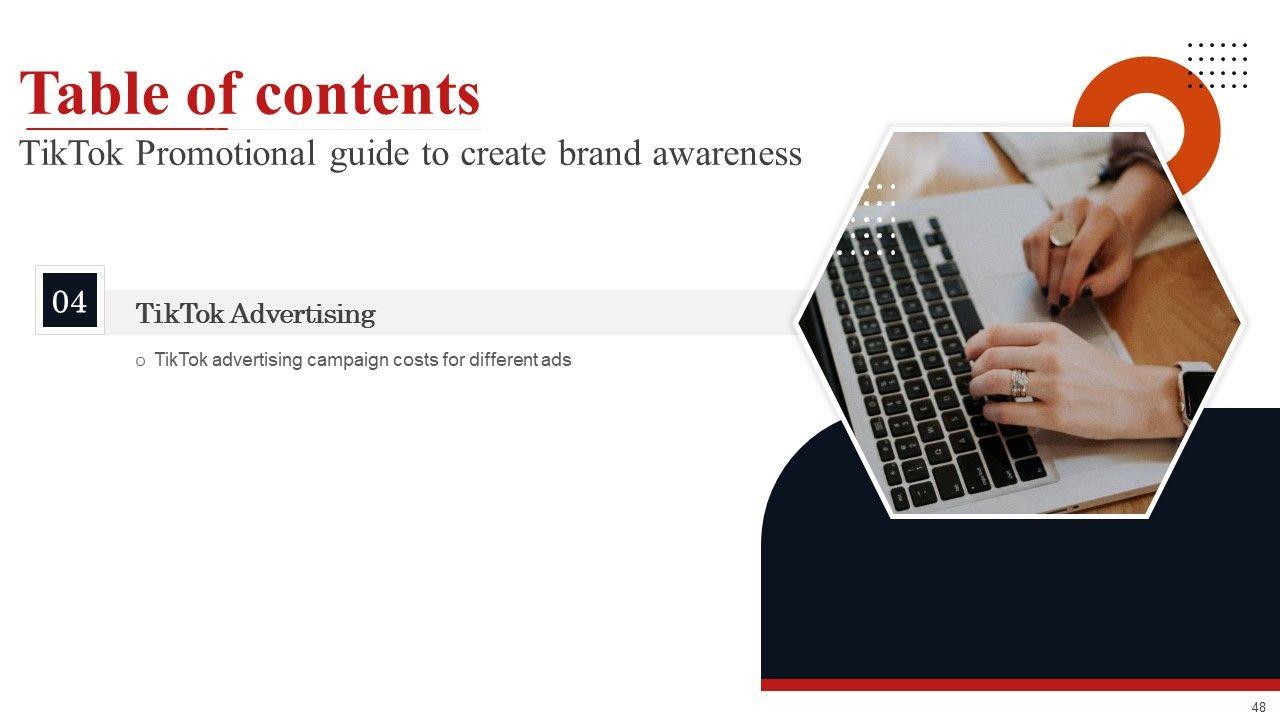 Table of contents
TikTok Promotional guide to create brand awareness

04

TikTok Advertising

o TikTok advertising campaign costs for different ads

48